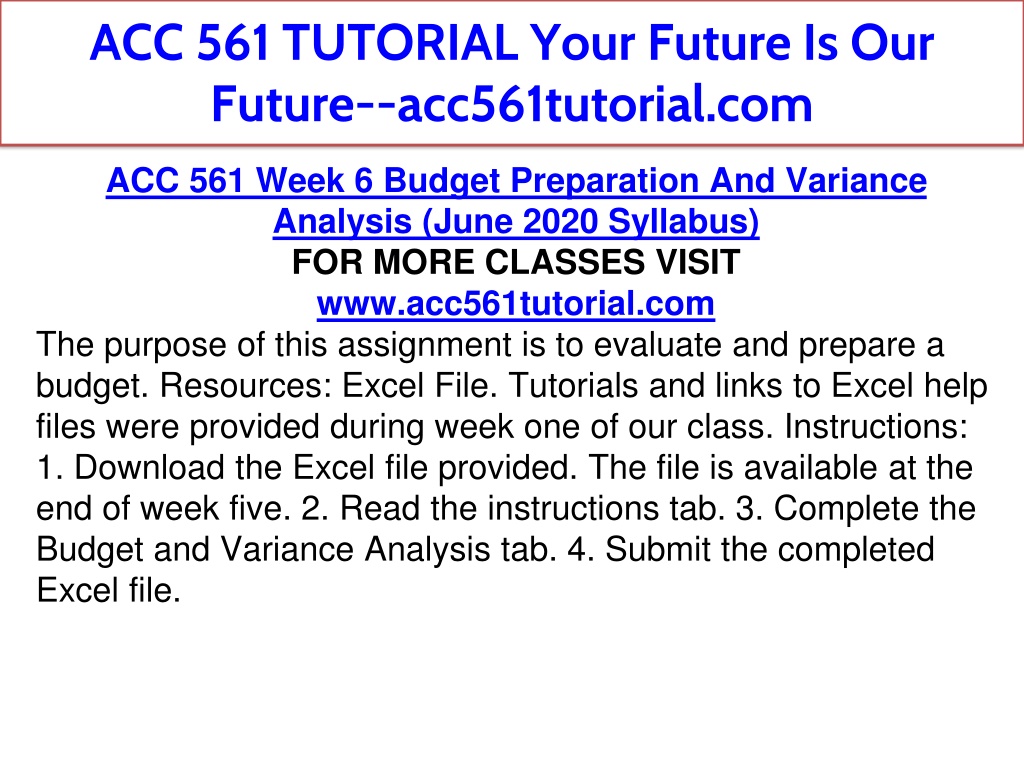 ACC 561 TUTORIAL Your Future Is Our Future--acc561tutorial.com

ACC 561 Week 6 Budget Preparation And Variance Analysis (June 2020 Syllabus)
FOR MORE CLASSES VISIT
www.acc561tutorial.com
The purpose of this assignment is to evaluate and prepare a budget. Resources: Excel File. Tutorials and links to Excel help files were provided during week one of our class. Instructions: 1. Download the Excel file provided. The file is available at the end of week five. 2. Read the instructions tab. 3. Complete the Budget and Variance Analysis tab. 4. Submit the completed Excel file.